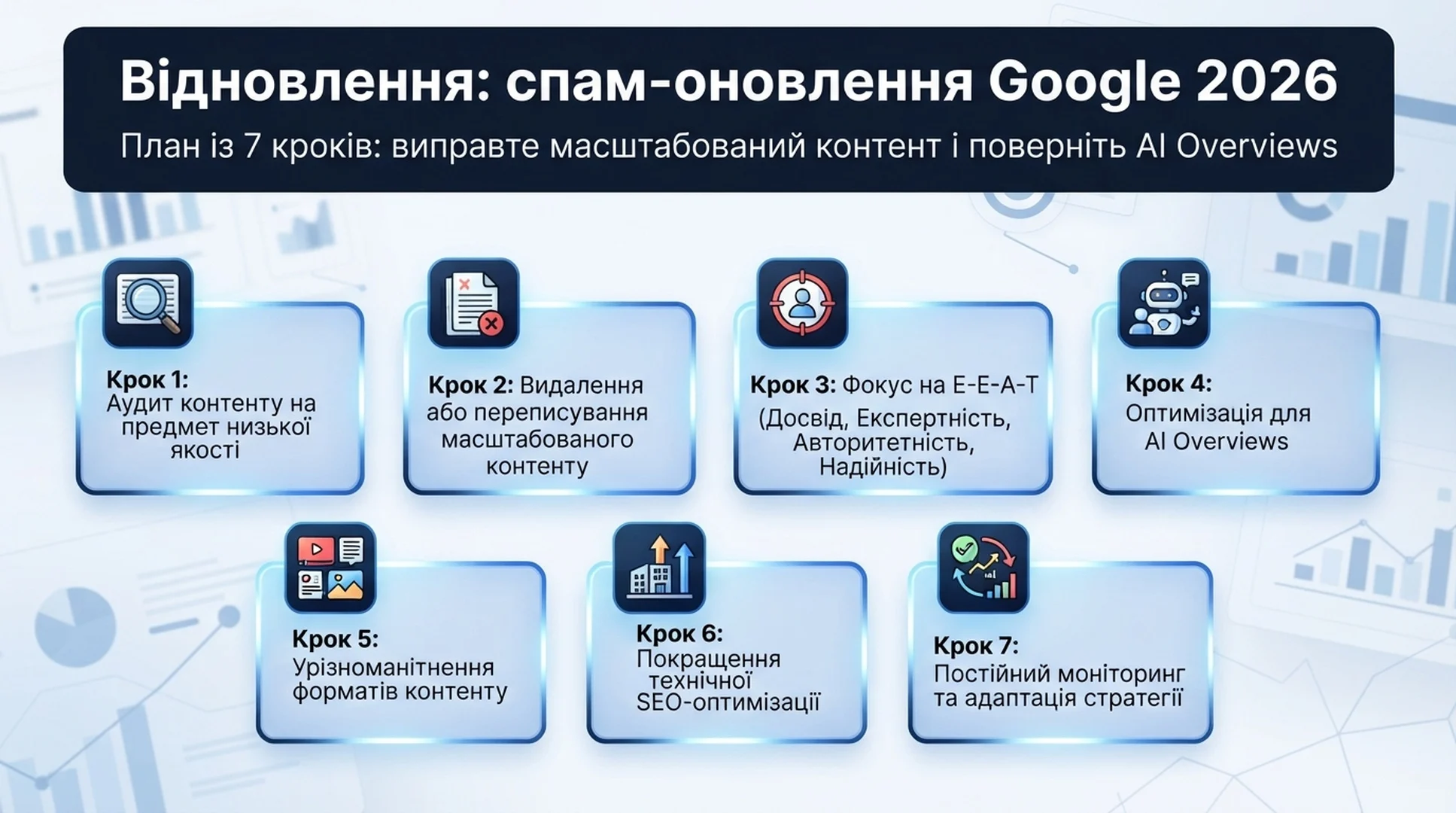 Відновлення: спам-оновлення Google 2026

План із 7 кроків: виправте масштабований контент і поверніть AI Overviews

Крок 1: Аудит контенту на предмет низької якості

Крок 2: Видалення або переписування масштабованого контенту

Крок 3: Фокус на E-E-A-T (Досвід, Експертність, Авторитетність, Надійність)

Крок 4: Оптимізація для AI Overviews

Крок 5: Урізноманітнення форматів контенту

Крок 6: Покращення технічної SEO-оптимізації

Крок 7: Постійний моніторинг та адаптація стратегії